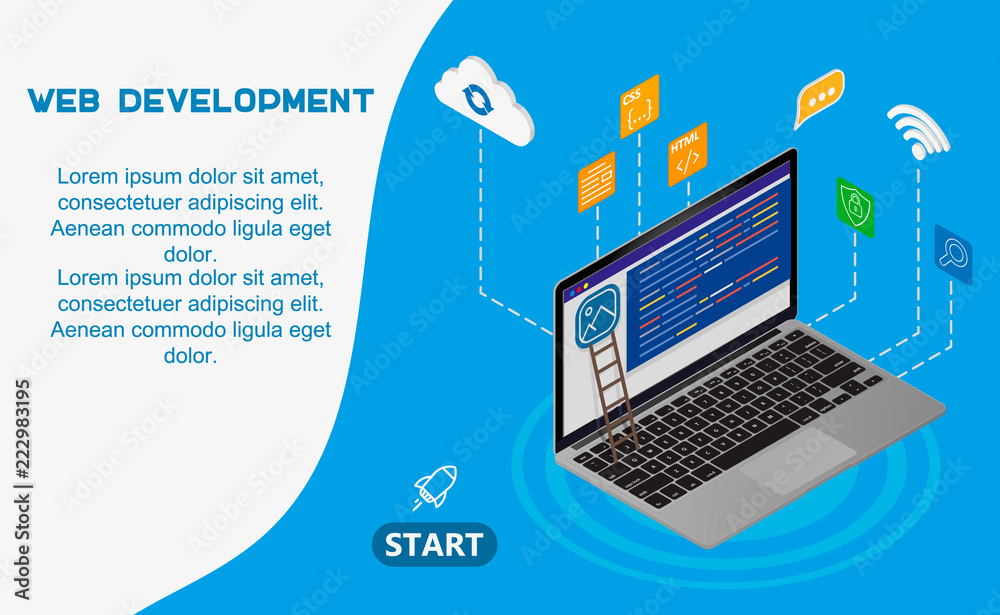 WEB DEVELOPMENT

Lorem ipsum dolor sit amet, consectetuer adipiscing elit. Aenean commodo ligula eget dolor.
Lorem ipsum dolor sit amet, consectetuer adipiscing elit. Aenean commodo ligula eget dolor.

CSS
{...}

HTML
</>

START

Adobe Stock | #222983195